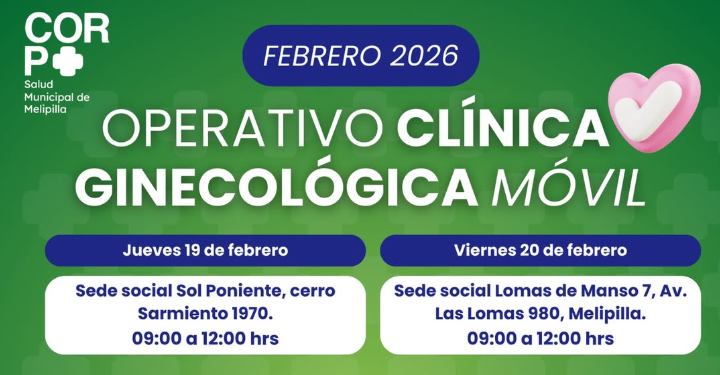 CORP
Salud Municipal de Melipilla

FEBRERO 2026

OPERATIVO CLÍNICA GINECOLÓGICA MÓVIL

Jueves 19 de febrero

Sede social Sol Poniente, cerro Sarmiento 1970.
09:00 a 12:00 hrs

Viernes 20 de febrero

Sede social Lomas de Manso 7, Av. Las Lomas 980, Melipilla.
09:00 a 12:00 hrs